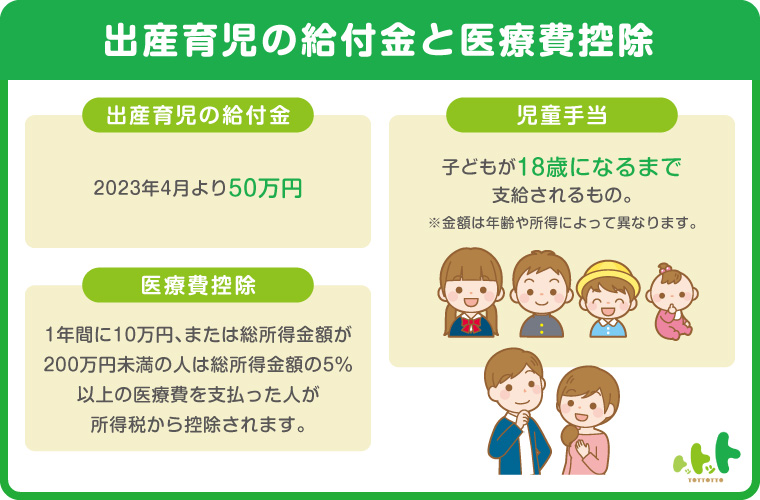 出産育児の給付金と医療費控除

出産育児の給付金

2023年4月より50万円

医療費控除

1年間に10万円、または総所得金額が200万円未満の人は総所得金額の5%以上の医療費を支払った人が所得税から控除されます。

児童手当

子どもが18歳になるまで支給されるもの。

※金額は年齢や所得によって異なります。

トットット
TOTTOTTO